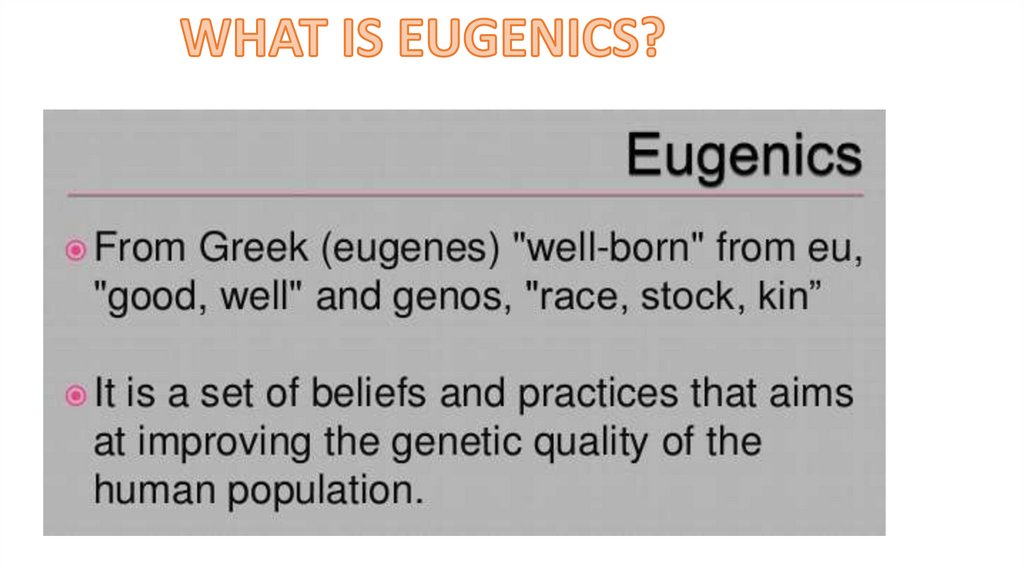 WHAT IS EUGENICS?

Eugenics

From Greek (eugenes) "well-born" from eu, "good, well" and genos, "race, stock, kin”

It is a set of beliefs and practices that aims at improving the genetic quality of the human population.